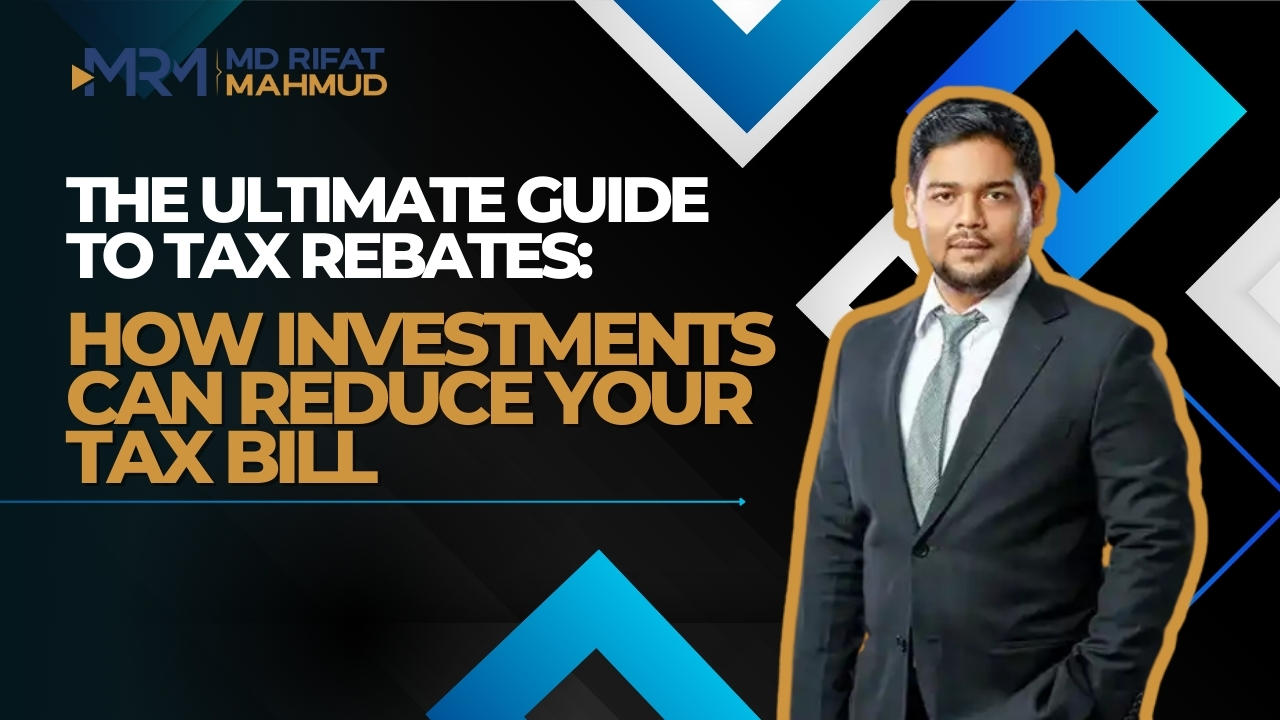 MRM MD RIFAT MAHMUD

THE ULTIMATE GUIDE TO TAX REBATES:

HOW INVESTMENTS CAN REDUCE YOUR TAX BILL